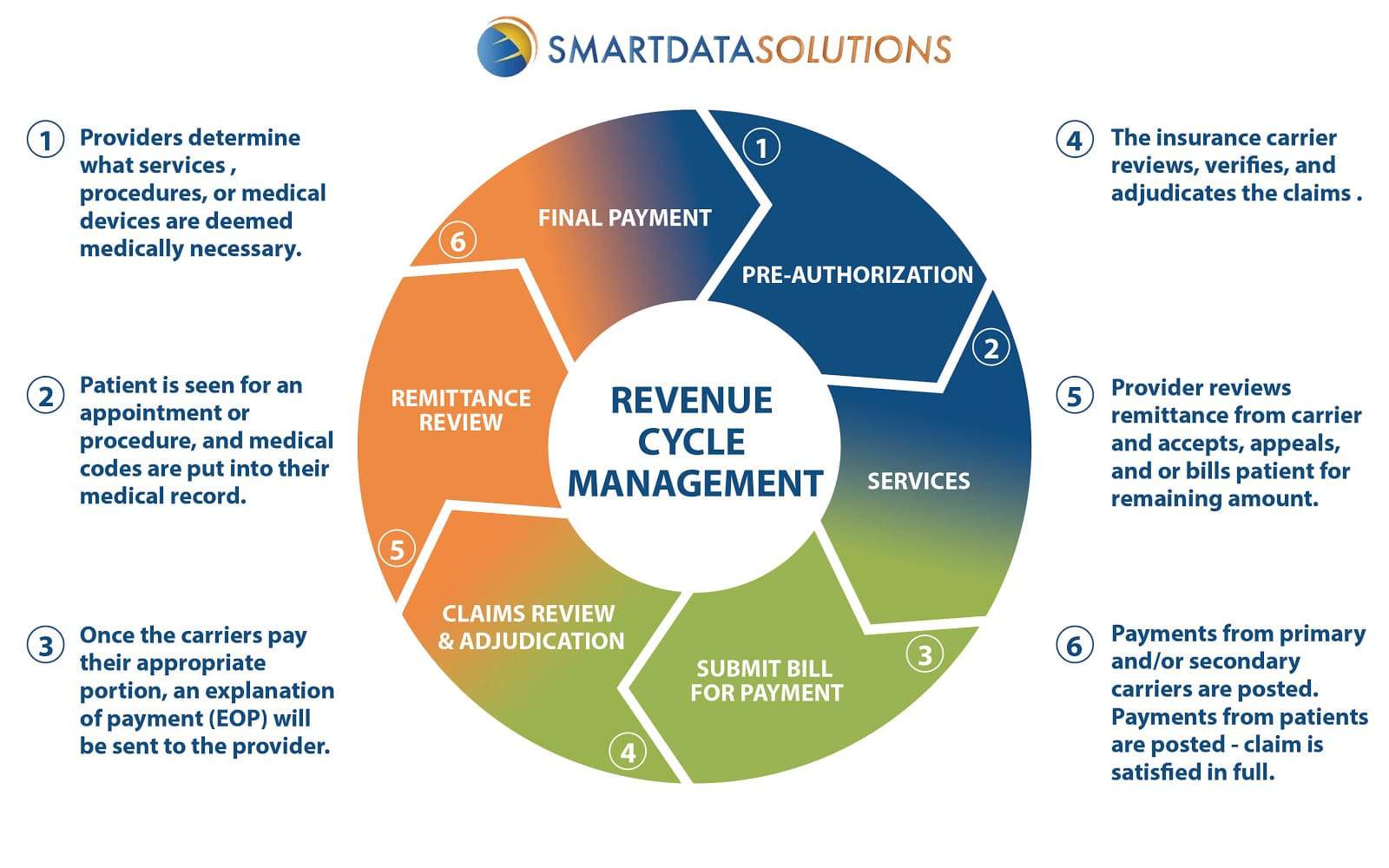 SMARTDATASOLUTIONS

1 Providers determine what services , procedures, or medical devices are deemed medically necessary.

2 Patient is seen for an appointment or procedure, and medical codes are put into their medical record.

3 Once the carriers pay their appropriate portion, an explanation of payment (EOP) will be sent to the provider.

1 PRE-AUTHORIZATION
2 SERVICES
3 SUBMIT BILL FOR PAYMENT
4 CLAIMS REVIEW & ADJUDICATION
5 REMITTANCE REVIEW
6 FINAL PAYMENT

REVENUE CYCLE MANAGEMENT

4 The insurance carrier reviews, verifies, and adjudicates the claims .

5 Provider reviews remittance from carrier and accepts, appeals, and or bills patient for remaining amount.

6 Payments from primary and/or secondary carriers are posted. Payments from patients are posted - claim is satisfied in full.